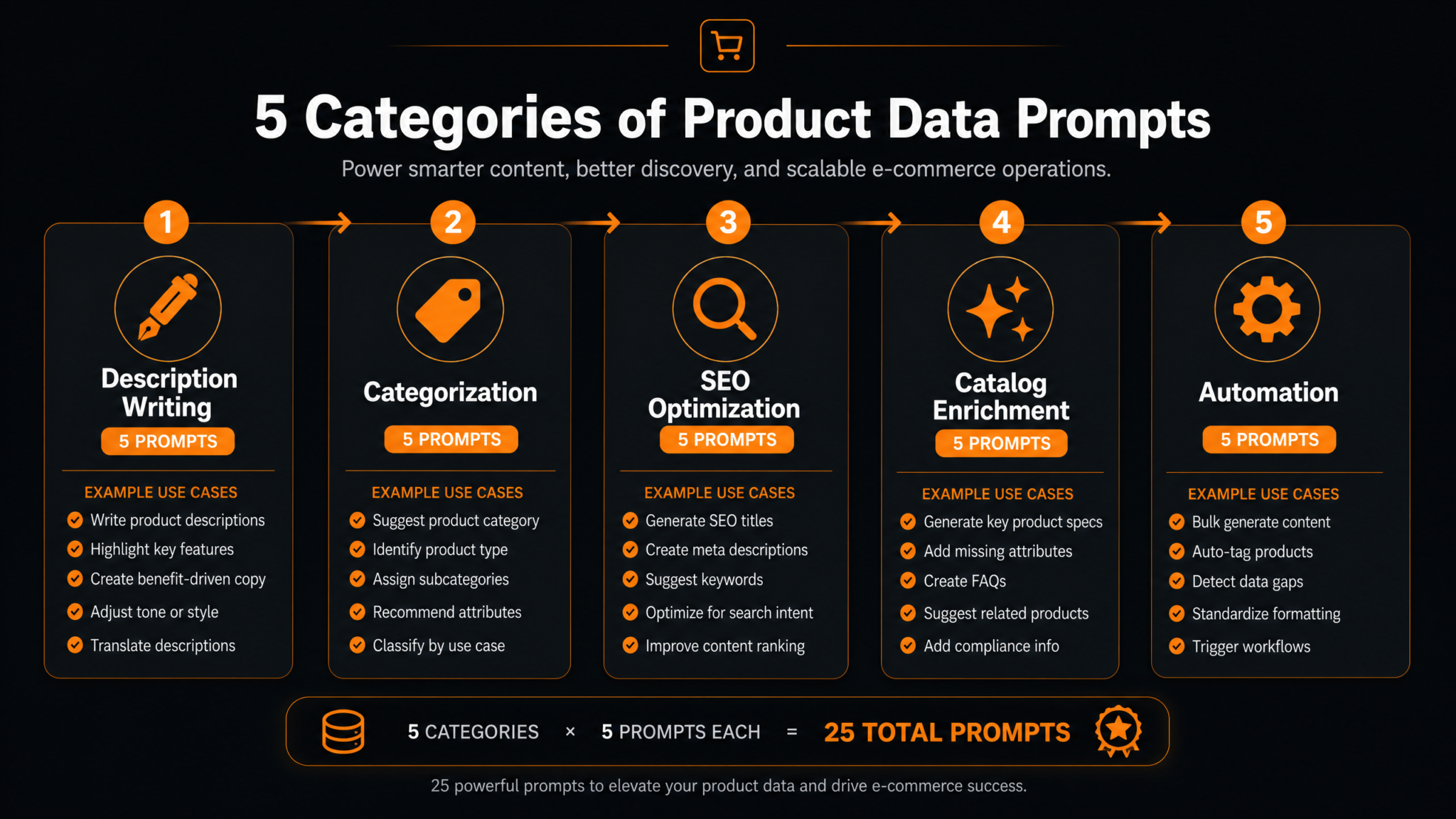 5 Categories of Product Data Prompts

Power smarter content, better discovery, and scalable e-commerce operations.

1

Description Writing

5 PROMPTS

EXAMPLE USE CASES

Write product descriptions
Highlight key features
Create benefit-driven copy
Adjust tone or style
Translate descriptions

2

Categorization

5 PROMPTS

EXAMPLE USE CASES

Suggest product category
Identify product type
Assign subcategories
Recommend attributes
Classify by use case

3

SEO Optimization

5 PROMPTS

EXAMPLE USE CASES

Generate SEO titles
Create meta descriptions
Suggest keywords
Optimize for search intent
Improve content ranking

4

Catalog Enrichment

5 PROMPTS

EXAMPLE USE CASES

Generate key product specs
Add missing attributes
Create FAQs
Suggest related products
Add compliance info

5

Automation

5 PROMPTS

EXAMPLE USE CASES

Bulk generate content
Auto-tag products
Detect data gaps
Standardize formatting
Trigger workflows

5 CATEGORIES × 5 PROMPTS EACH = 25 TOTAL PROMPTS

25 powerful prompts to elevate your product data and drive e-commerce success.